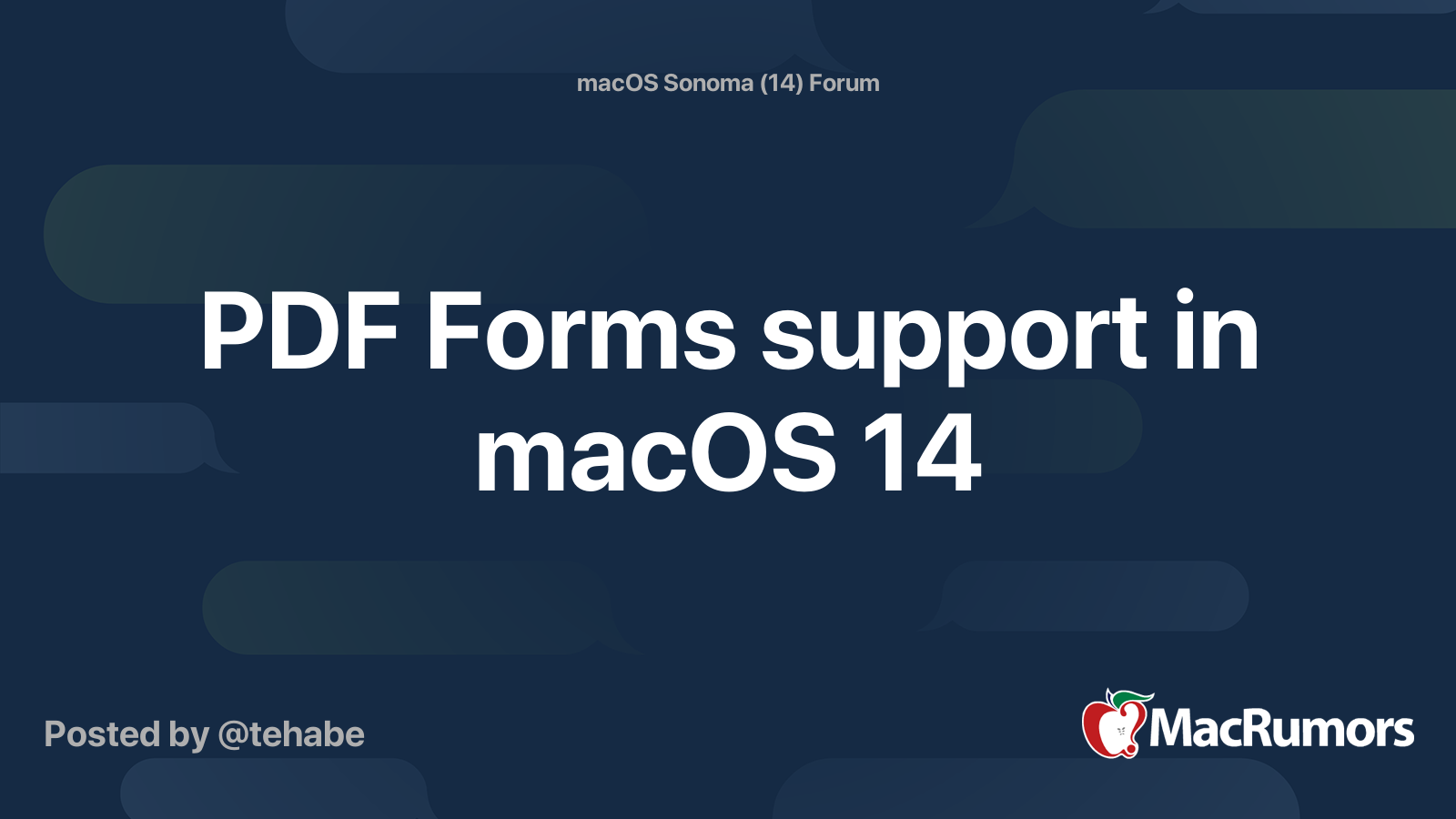 macOS Sonoma (14) Forum

PDF Forms support in macOS 14

Posted by @tehabe

MacRumors